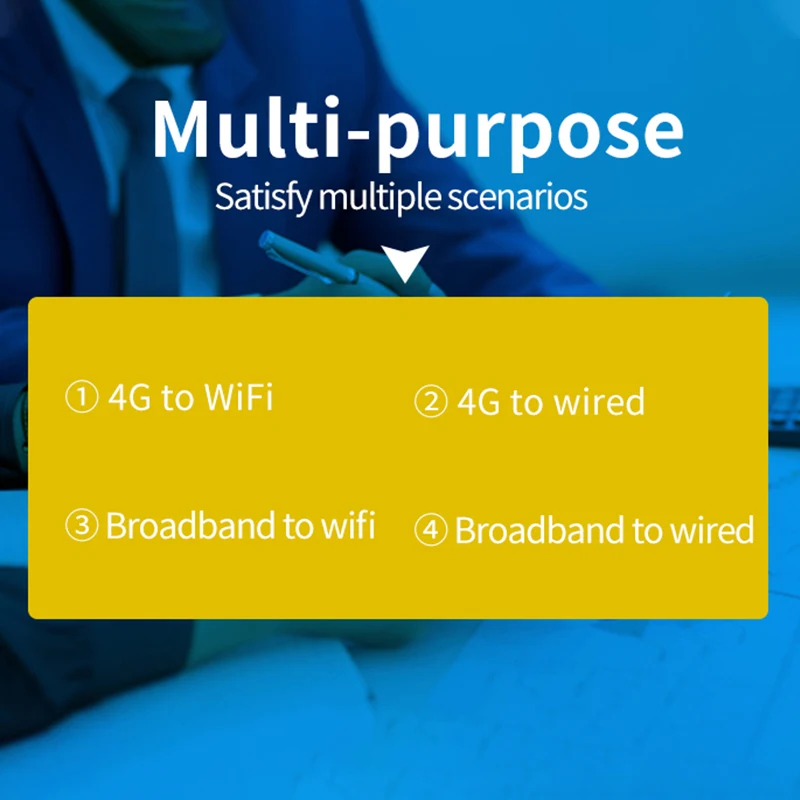 Multi-purpose
Satisfy multiple scenarios

① 4G to WiFi
② 4G to wired
③ Broadband to wifi
④ Broadband to wired